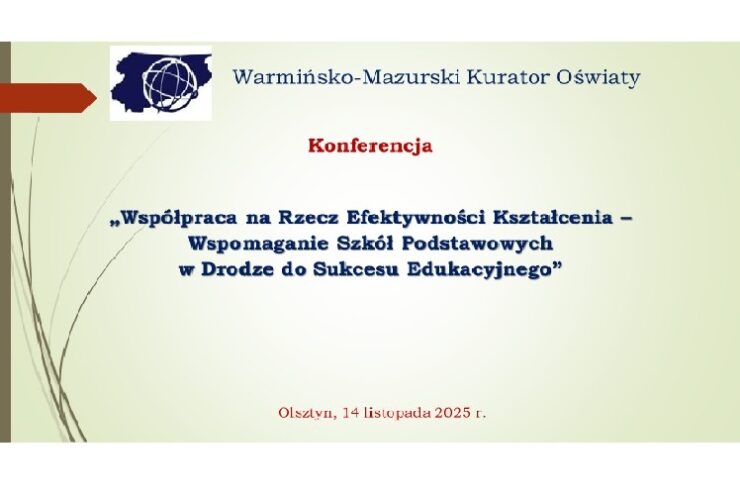 Warmińsko-Mazurski Kurator Oświaty

Konferencja

„Współpraca na Rzecz Efektywności Kształcenia – Wspomaganie Szkół Podstawowych w Drodze do Sukcesu Edukacyjnego”

Olsztyn, 14 listopada 2025 r.